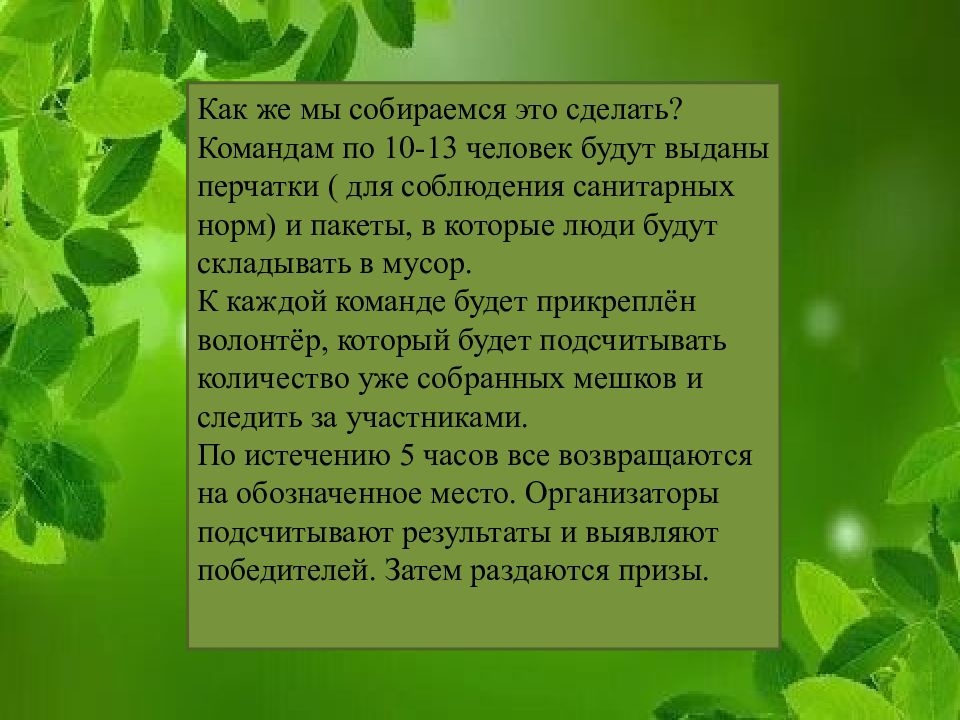 Как же мы собираемся это сделать?
Командам по 10-13 человек будут выданы перчатки ( для соблюдения санитарных норм) и пакеты, в которые люди будут складывать в мусор.
К каждой команде будет прикреплён волонтёр, который будет подсчитывать количество уже собранных мешков и следить за участниками.
По истечению 5 часов все возвращаются на обозначенное место. Организаторы подсчитывают результаты и выявляют победителей. Затем раздаются призы.